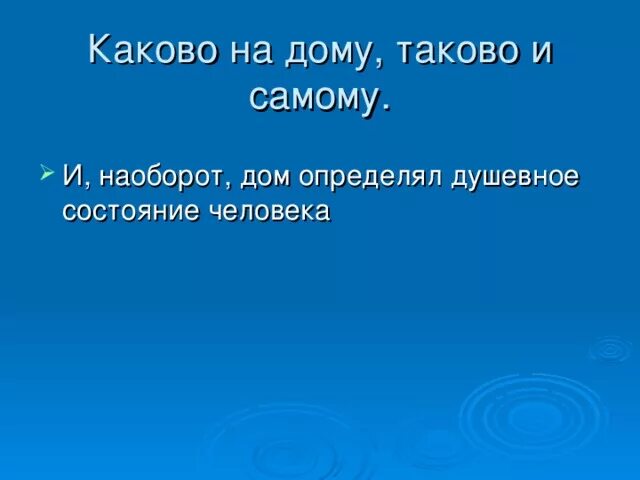 Каково на дому, таково и самому.

И, наоборот, дом определял душевное состояние человека